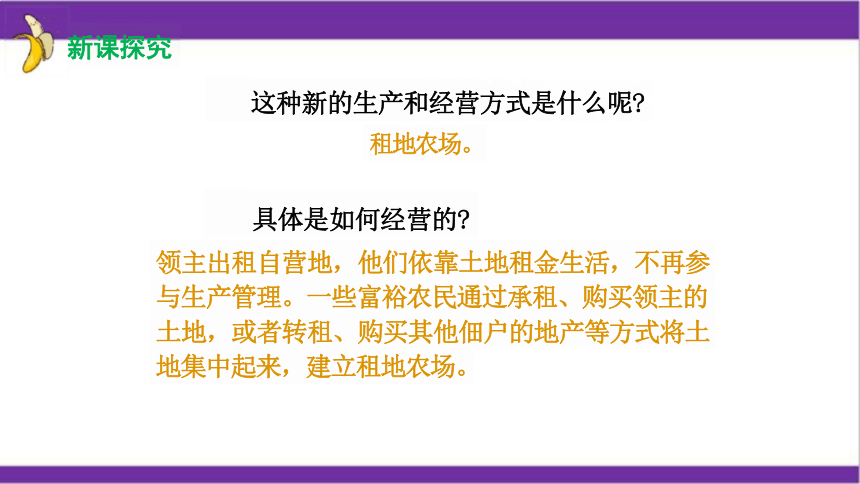 新课探究

这种新的生产和经营方式是什么呢?

租地农场。

具体是如何经营的?

领主出租自营地，他们依靠土地租金生活，不再参与生产管理。一些富裕农民通过承租、购买领主的土地，或者转租、购买其他佃户的地产等方式将土地集中起来，建立租地农场。